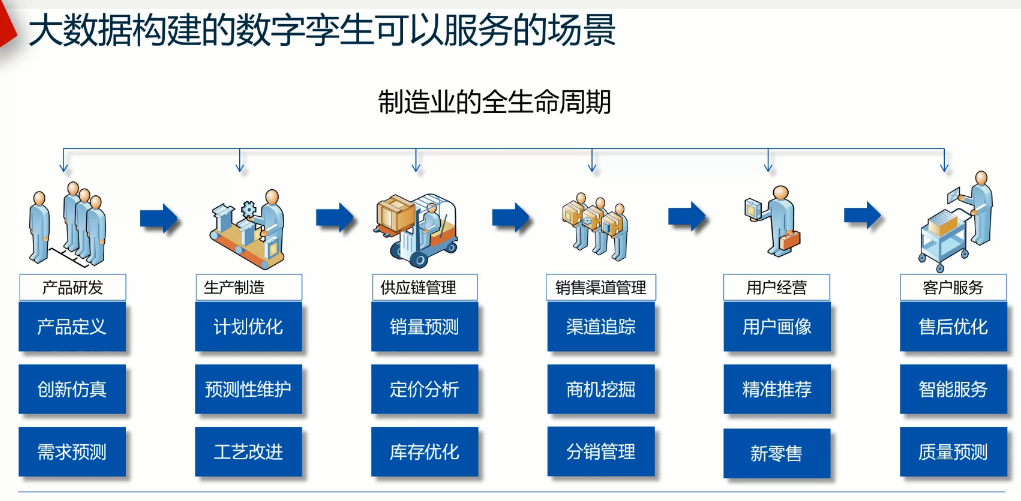 大数据构建的数字孪生可以服务的场景

制造业的全生命周期

产品研发
产品定义
创新仿真
需求预测

生产制造
计划优化
预测性维护
工艺改进

供应链管理
销量预测
定价分析
库存优化

销售渠道管理
渠道追踪
商机挖掘
分销管理

用户经营
用户画像
精准推荐
新零售

客户服务
售后优化
智能服务
质量预测